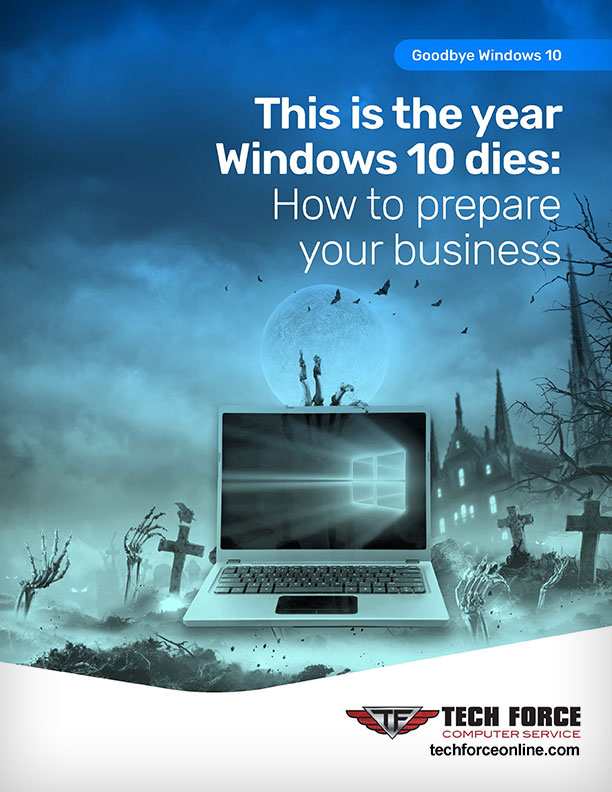 Goodbye Windows 10

This is the year Windows 10 dies: How to prepare your business

TF TECH FORCE
COMPUTER SERVICE
techforceonline.com